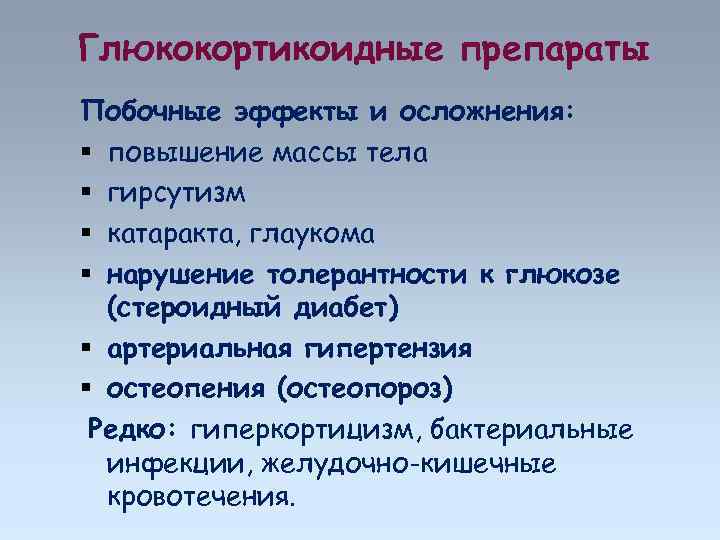 Глюкокортикоидные препараты

Побочные эффекты и осложнения:

▪ повышение массы тела
▪ гирсутизм
▪ катаракта, глаукома
▪ нарушение толерантности к глюкозе (стероидный диабет)
▪ артериальная гипертензия
▪ остеопения (остеопороз)

Редко: гиперкортицизм, бактериальные инфекции, желудочно-кишечные кровотечения.